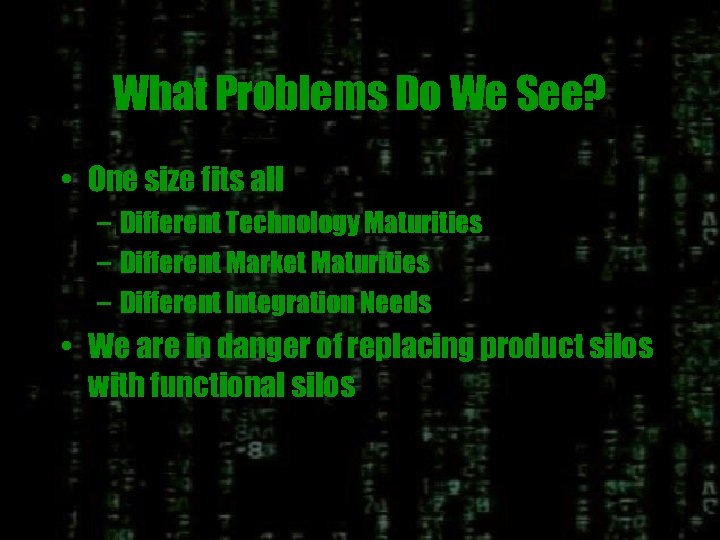 What Problems Do We See?

• One size fits all
– Different Technology Maturities
– Different Market Maturities
– Different Integration Needs
• We are in danger of replacing product silos with functional silos